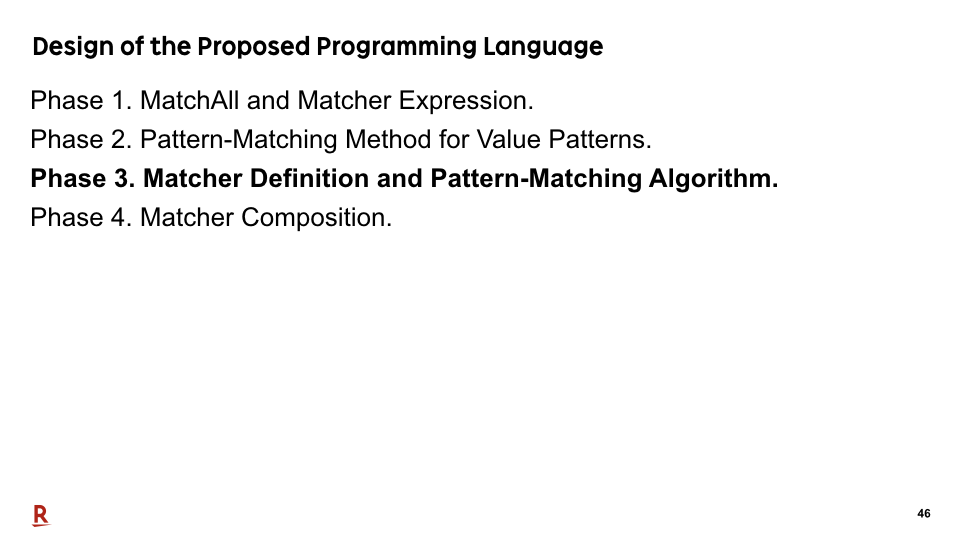 Design of the Proposed Programming Language

Phase 1. MatchAll and Matcher Expression.
Phase 2. Pattern-Matching Method for Value Patterns.
Phase 3. Matcher Definition and Pattern-Matching Algorithm.
Phase 4. Matcher Composition.

R

46